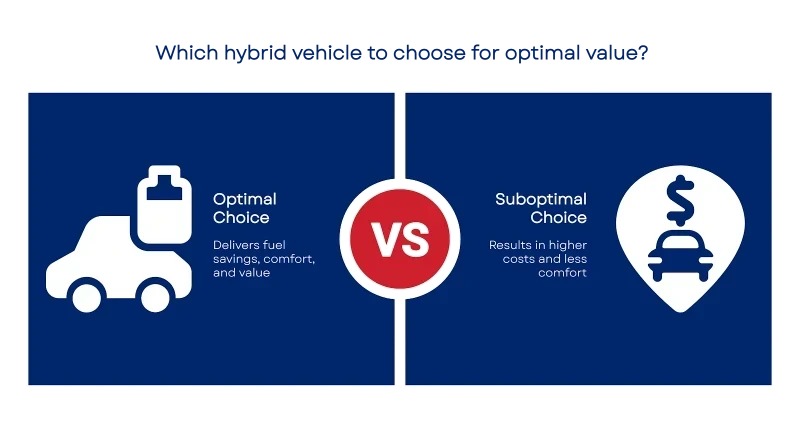 Which hybrid vehicle to choose for optimal value?

Optimal Choice

Delivers fuel savings, comfort, and value

VS

Suboptimal Choice

Results in higher costs and less comfort

$